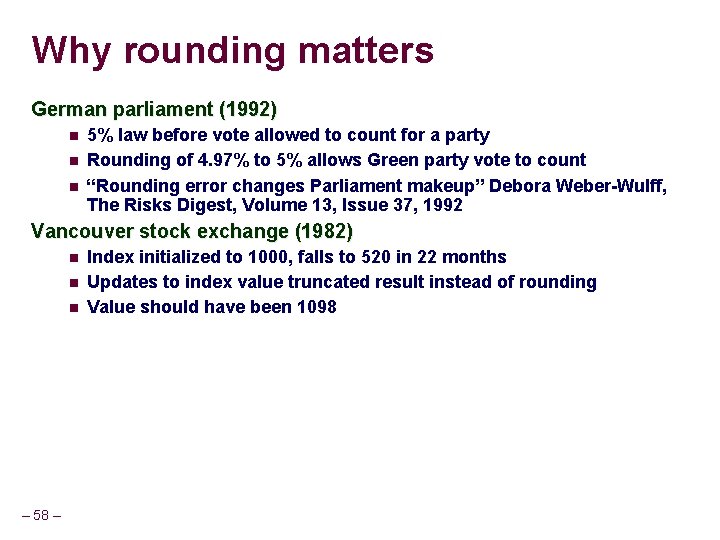 Why rounding matters

German parliament (1992)

- 5% law before vote allowed to count for a party
- Rounding of 4.97% to 5% allows Green party vote to count
- “Rounding error changes Parliament makeup” Debora Weber-Wulff, The Risks Digest, Volume 13, Issue 37, 1992

Vancouver stock exchange (1982)

- Index initialized to 1000, falls to 520 in 22 months
- Updates to index value truncated result instead of rounding
- Value should have been 1098

– 58 –